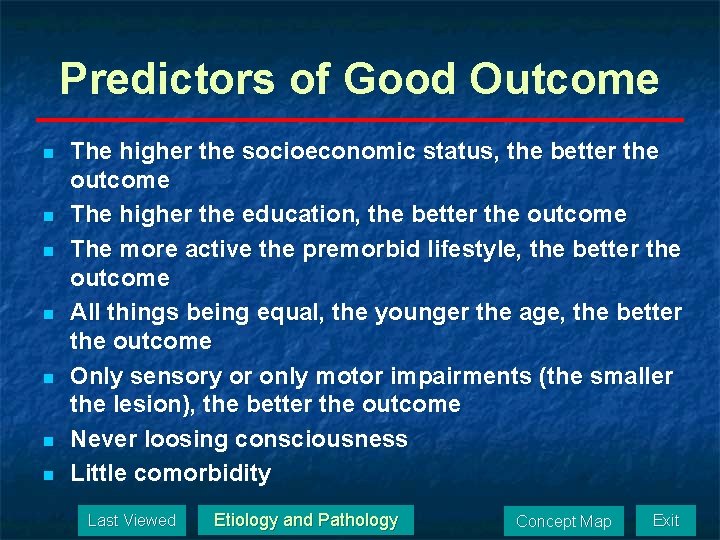 Predictors of Good Outcome

- The higher the socioeconomic status, the better the outcome
- The higher the education, the better the outcome
- The more active the premorbid lifestyle, the better the outcome
- All things being equal, the younger the age, the better the outcome
- Only sensory or only motor impairments (the smaller the lesion), the better the outcome
- Never loosing consciousness
- Little comorbidity

Last Viewed
Etiology and Pathology
Concept Map
Exit